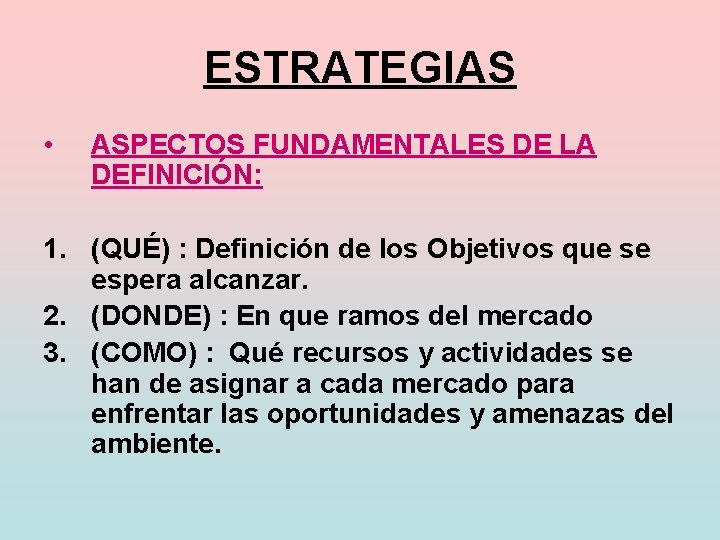 ESTRATEGIAS

• ASPECTOS FUNDAMENTALES DE LA DEFINICIÓN:

1. (QUÉ) : Definición de los Objetivos que se espera alcanzar.
2. (DONDE) : En que ramos del mercado
3. (COMO) : Qué recursos y actividades se han de asignar a cada mercado para enfrentar las oportunidades y amenazas del ambiente.